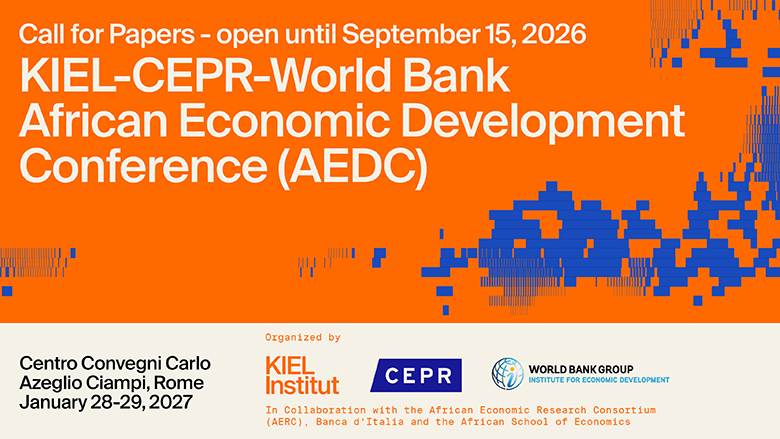 Call for Papers - open until September 15, 2026

KIEL-CEPR-World Bank African Economic Development Conference (AEDC)

Centro Convegni Carlo Azeglio Ciampi, Rome
January 28-29, 2027

Organized by

KIEL Institut

CEPR

WORLD BANK GROUP
INSTITUTE FOR ECONOMIC DEVELOPMENT

In Collaboration with the African Economic Research Consortium (AERC), Banca d'Italia and the African School of Economics